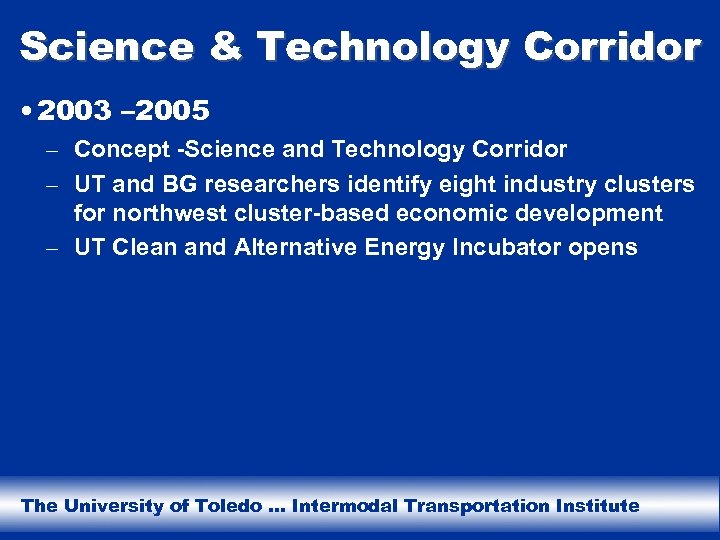 Science & Technology Corridor

• 2003 –2005

– Concept -Science and Technology Corridor
– UT and BG researchers identify eight industry clusters for northwest cluster-based economic development
– UT Clean and Alternative Energy Incubator opens

The University of Toledo ... Intermodal Transportation Institute